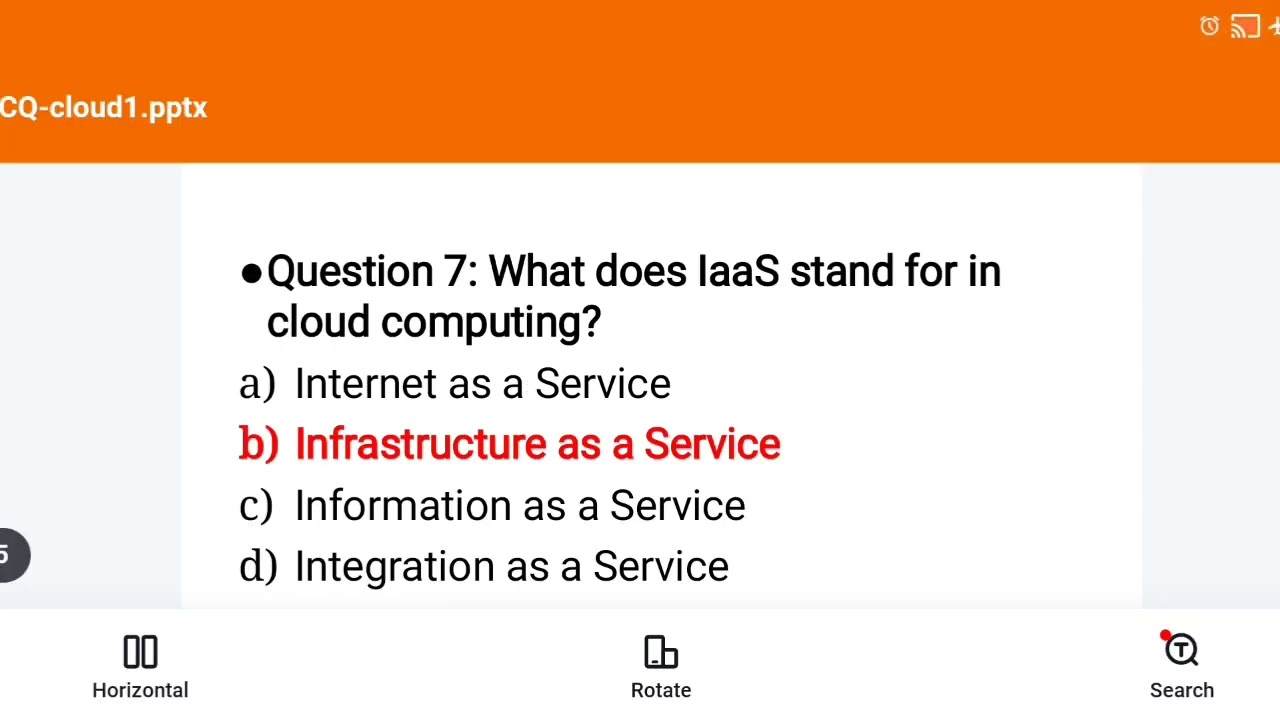 CQ-cloud1.pptx

●Question 7: What does IaaS stand for in cloud computing?

a) Internet as a Service

b) Infrastructure as a Service

c) Information as a Service

d) Integration as a Service

5

Horizontal

Rotate

Search